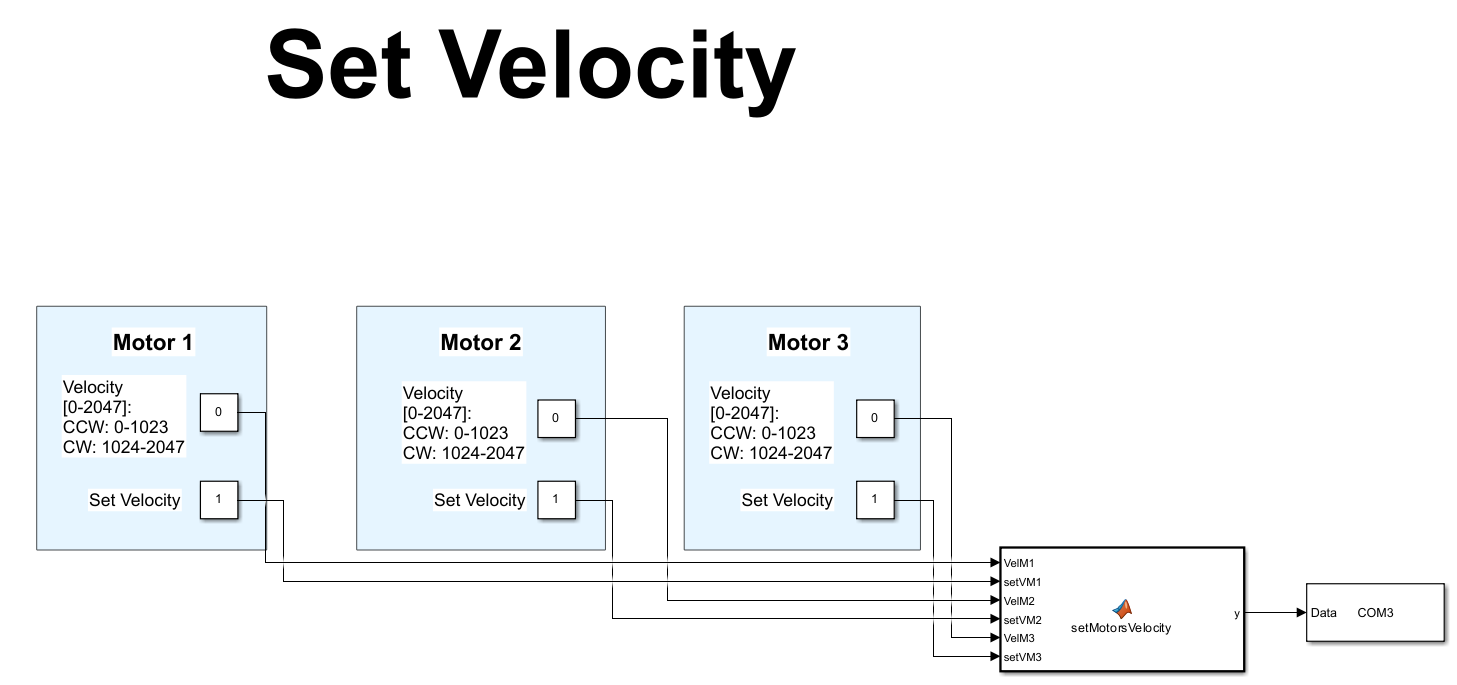 Set Velocity

Motor 1

Velocity [0-2047]:
CCW: 0-1023
CW: 1024-2047

0

Set Velocity

1

Motor 2

Velocity [0-2047]:
CCW: 0-1023
CW: 1024-2047

0

Set Velocity

1

Motor 3

Velocity [0-2047]:
CCW: 0-1023
CW: 1024-2047

0

Set Velocity

1

VelM1
setVM1
VelM2
setVM2
VelM3
setVM3

setMotorsVelocity

y

Data COM3